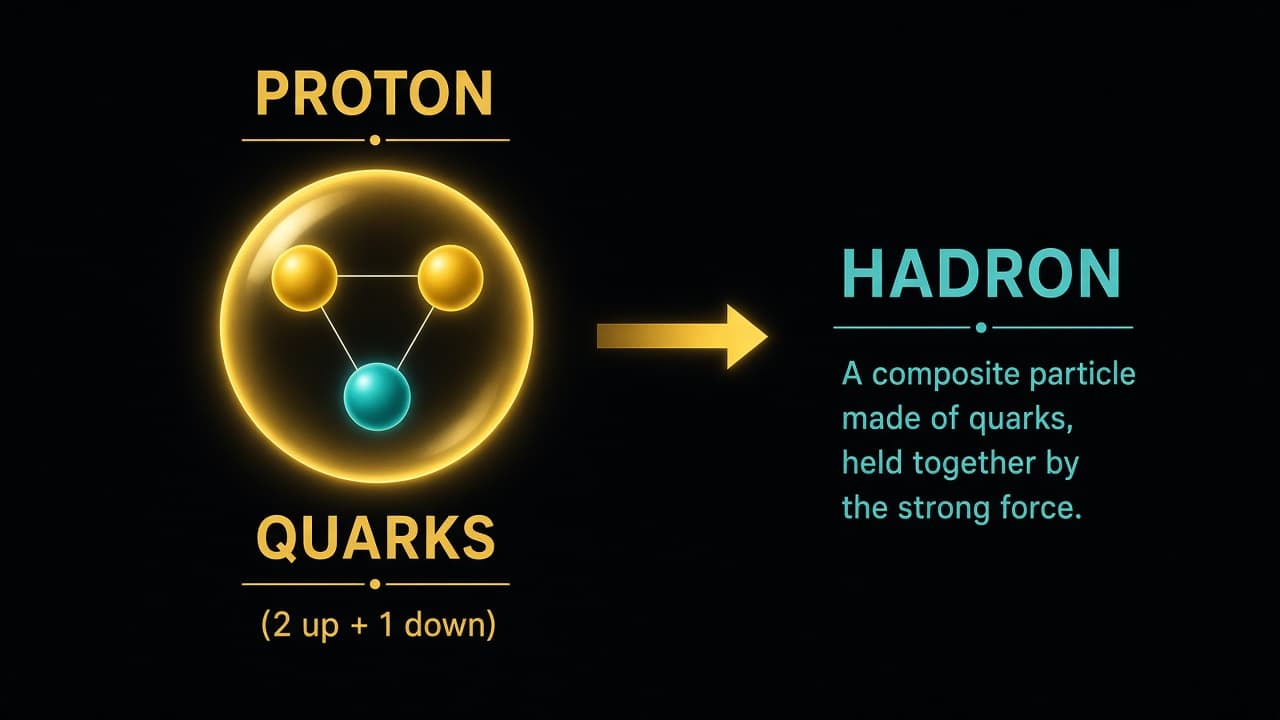 PROTON

QUARKS

(2 up + 1 down)

HADRON

A composite particle made of quarks, held together by the strong force.